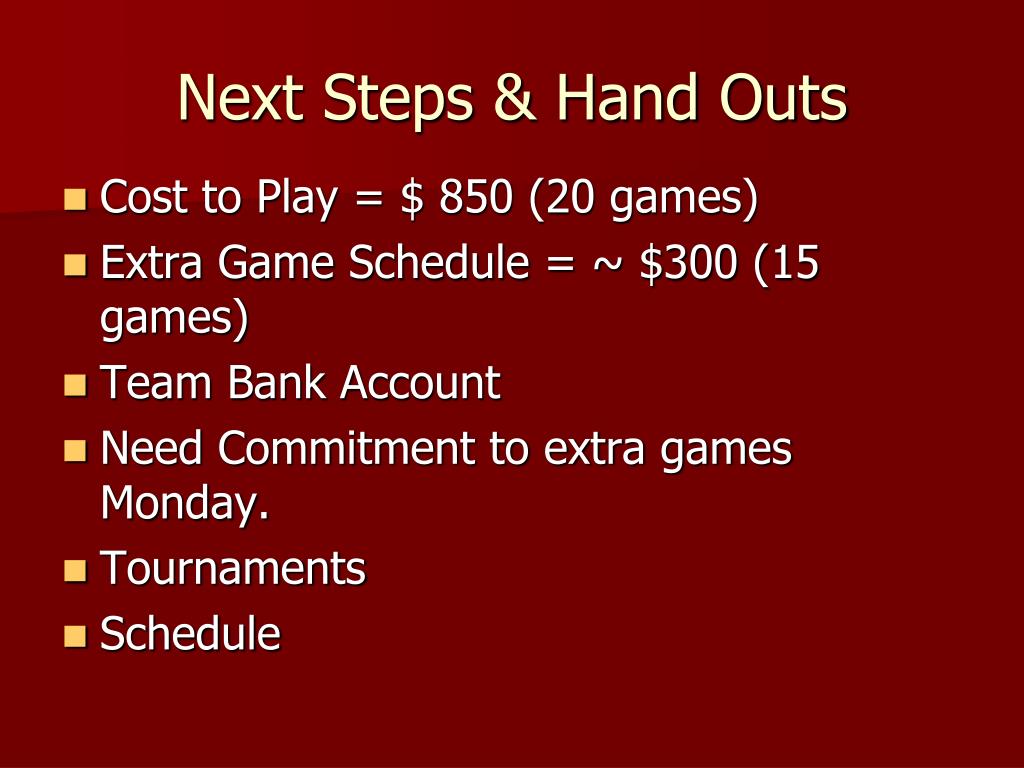 Next Steps & Hand Outs

- Cost to Play = \$ 850 (20 games)
- Extra Game Schedule = ~ \$300 (15 games)
- Team Bank Account
- Need Commitment to extra games Monday.
- Tournaments
- Schedule